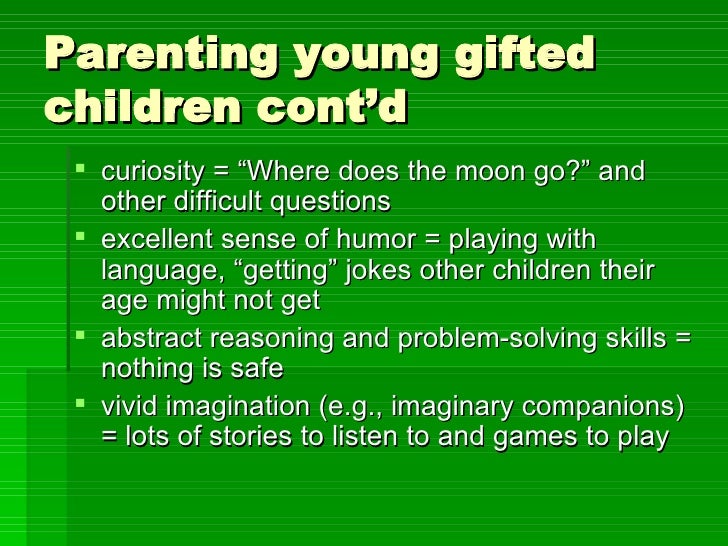 Parenting young gifted children cont’d

- curiosity = “Where does the moon go?” and other difficult questions
- excellent sense of humor = playing with language, “getting” jokes other children their age might not get
- abstract reasoning and problem-solving skills = nothing is safe
- vivid imagination (e.g., imaginary companions) = lots of stories to listen to and games to play